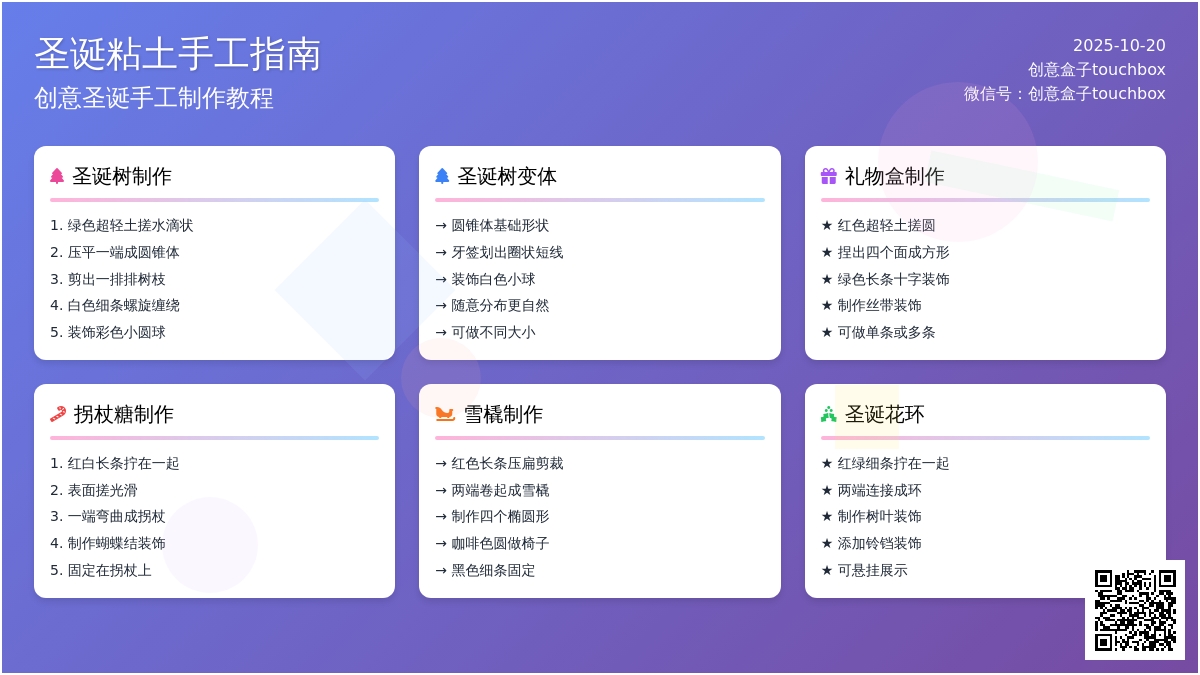 圣诞粘土手工指南
创意圣诞手工制作教程

2025-10-20
创意盒子touchbox
微信号：创意盒子touchbox

圣诞树制作
1. 绿色超轻土搓水滴状
2. 压平一端成圆锥体
3. 剪出一排排树枝
4. 白色细条螺旋缠绕
5. 装饰彩色小圆球

圣诞树变体
→ 圆锥体基础形状
→ 牙签划出圈状短线
→ 装饰白色小球
→ 随意分布更自然
→ 可做不同大小

礼物盒制作
★ 红色超轻土搓圆
★ 捏出四个面成方形
★ 绿色长条十字装饰
★ 制作丝带装饰
★ 可做单条或多条

拐杖糖制作
1. 红白长条拧在一起
2. 表面搓光滑
3. 一端弯曲成拐杖
4. 制作蝴蝶结装饰
5. 固定在拐杖上

雪橇制作
→ 红色长条压扁剪裁
→ 两端卷起成雪橇
→ 制作四个椭圆形
→ 咖啡色圆做椅子
→ 黑色细条固定

圣诞花环
★ 红绿细条拧在一起
★ 两端连接成环
★ 制作树叶装饰
★ 添加铃铛装饰
★ 可悬挂展示